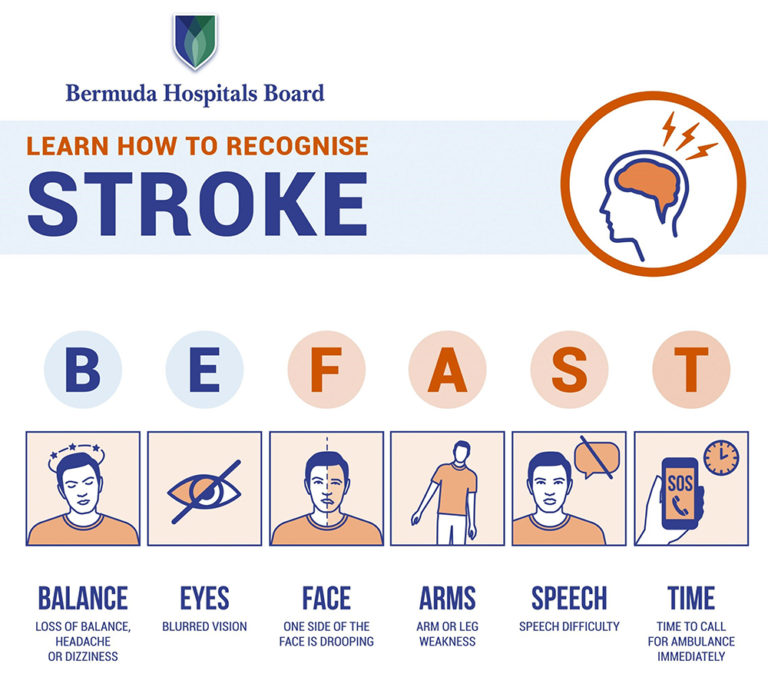 Bermuda Hospitals Board

LEARN HOW TO RECOGNISE
STROKE

B E F A S T

SOS

BALANCE
LOSS OF BALANCE, HEADACHE OR DIZZINESS

EYES
BLURRED VISION

FACE
ONE SIDE OF THE FACE IS DROOPING

ARMS
ARM OR LEG WEAKNESS

SPEECH
SPEECH DIFFICULTY

TIME
TIME TO CALL FOR AMBULANCE IMMEDIATELY